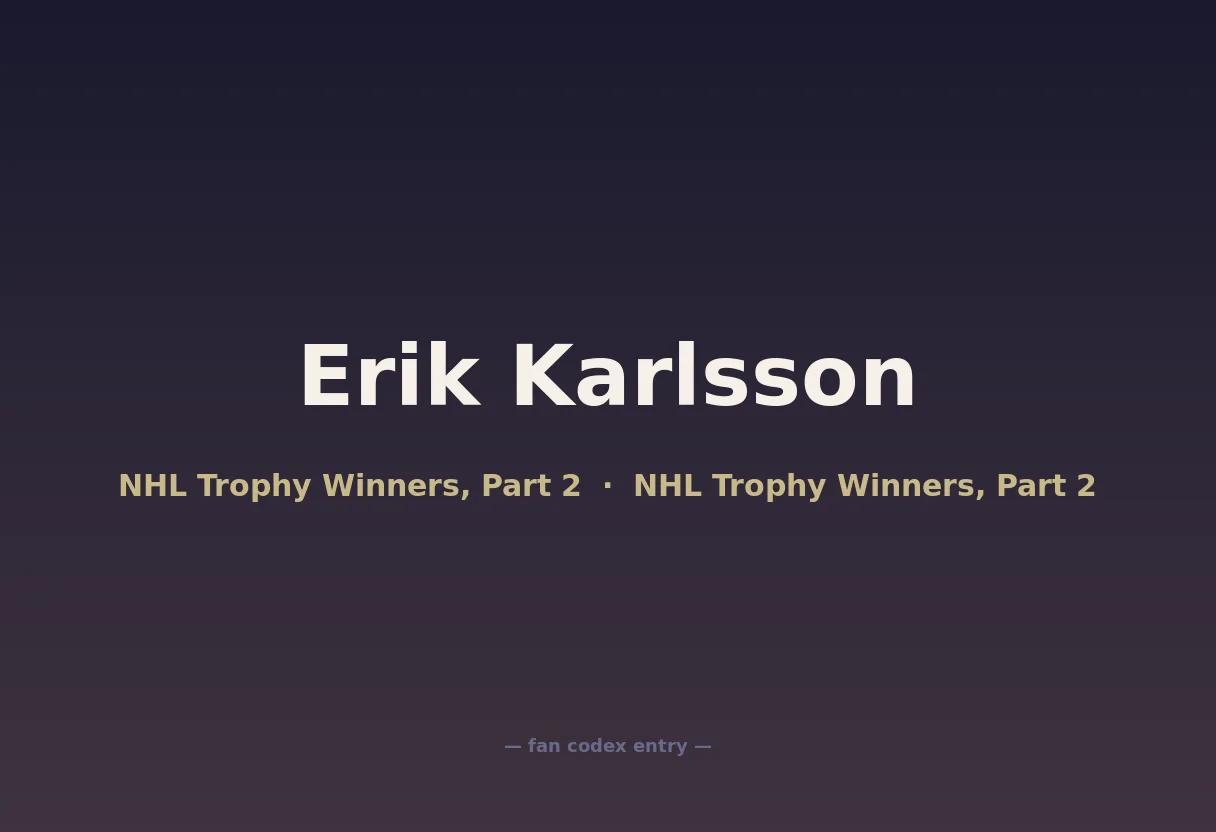 Erik Karlsson

NHL Trophy Winners, Part 2 · NHL Trophy Winners, Part 2

— fan codex entry —